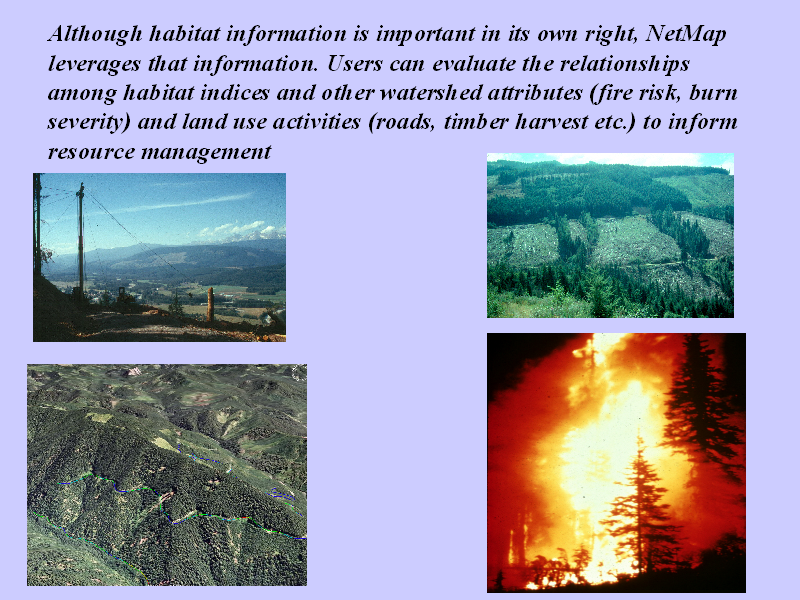 Although habitat information is important in its own right, NetMap leverages that information. Users can evaluate the relationships among habitat indices and other watershed attributes (fire risk, burn severity) and land use activities (roads, timber harvest etc.) to inform resource management